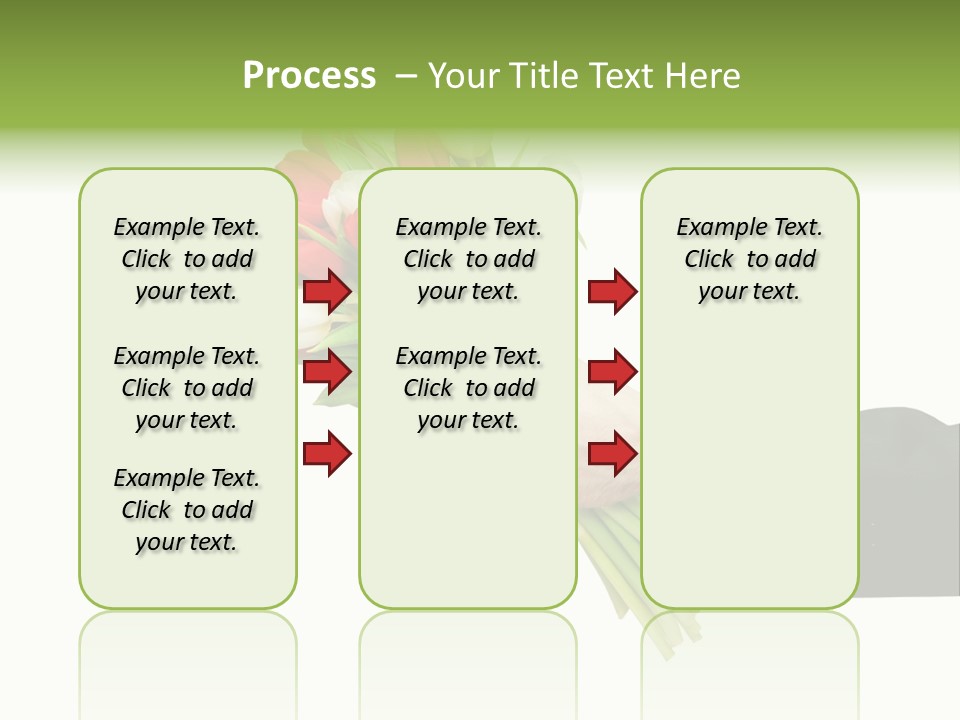 Process – Your Title Text Here

Example Text. Click to add your text.

Example Text. Click to add your text.

Example Text. Click to add your text.

Example Text. Click to add your text.

Example Text. Click to add your text.

Example Text. Click to add your text.